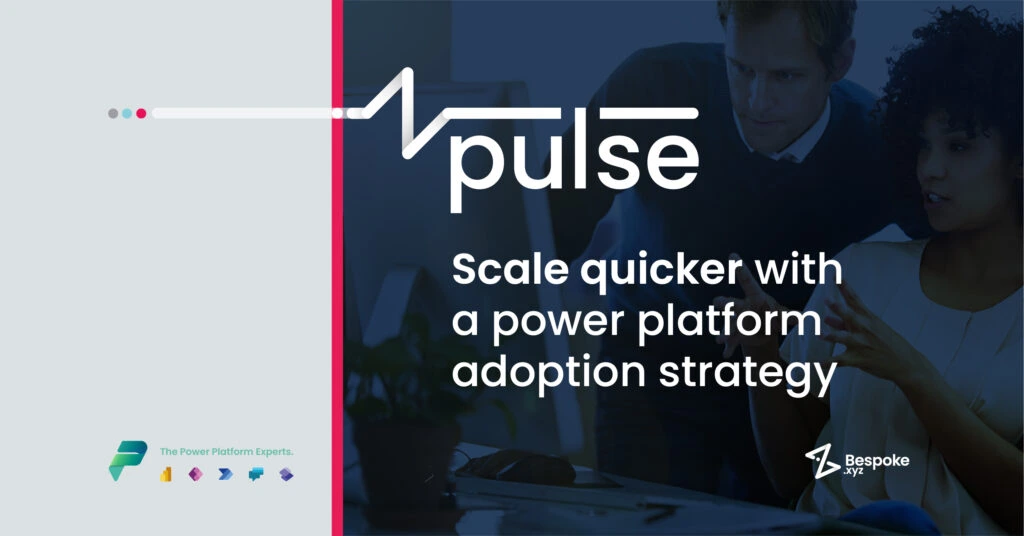 pulse

Scale quicker with a power platform adoption strategy

The Power Platform Experts.

Bespoke .xyz